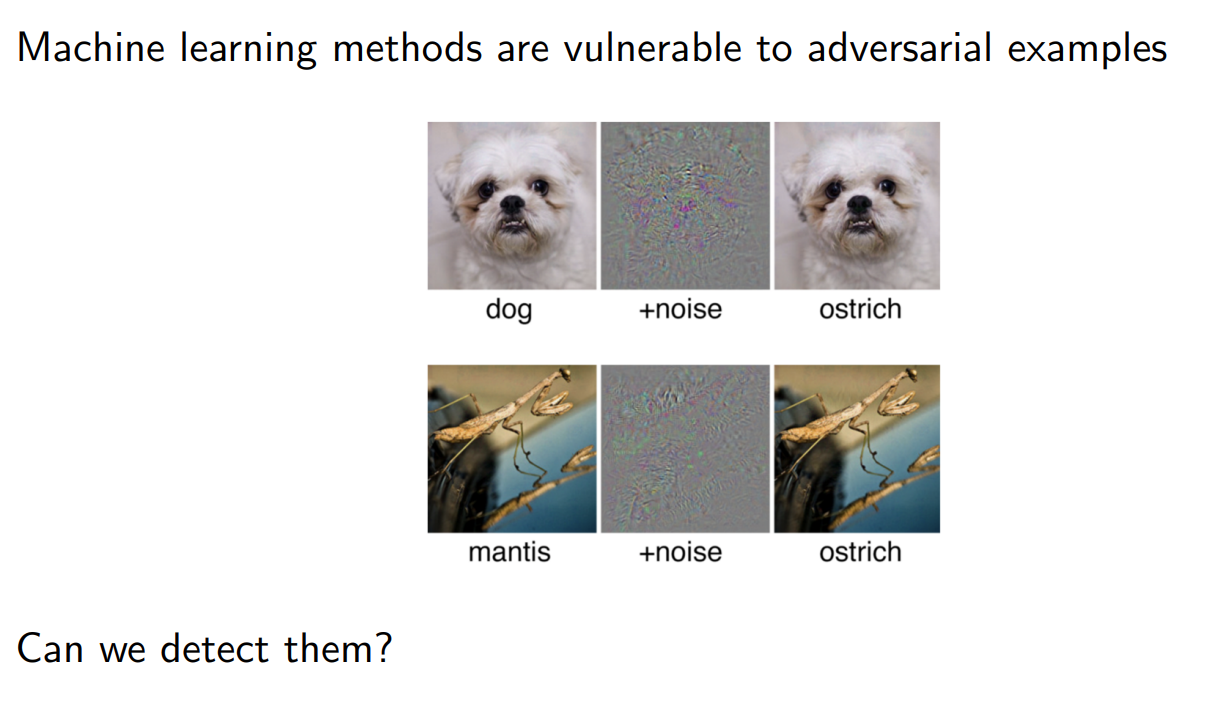 Machine learning methods are vulnerable to adversarial examples

dog +noise ostrich

mantis +noise ostrich

Can we detect them?